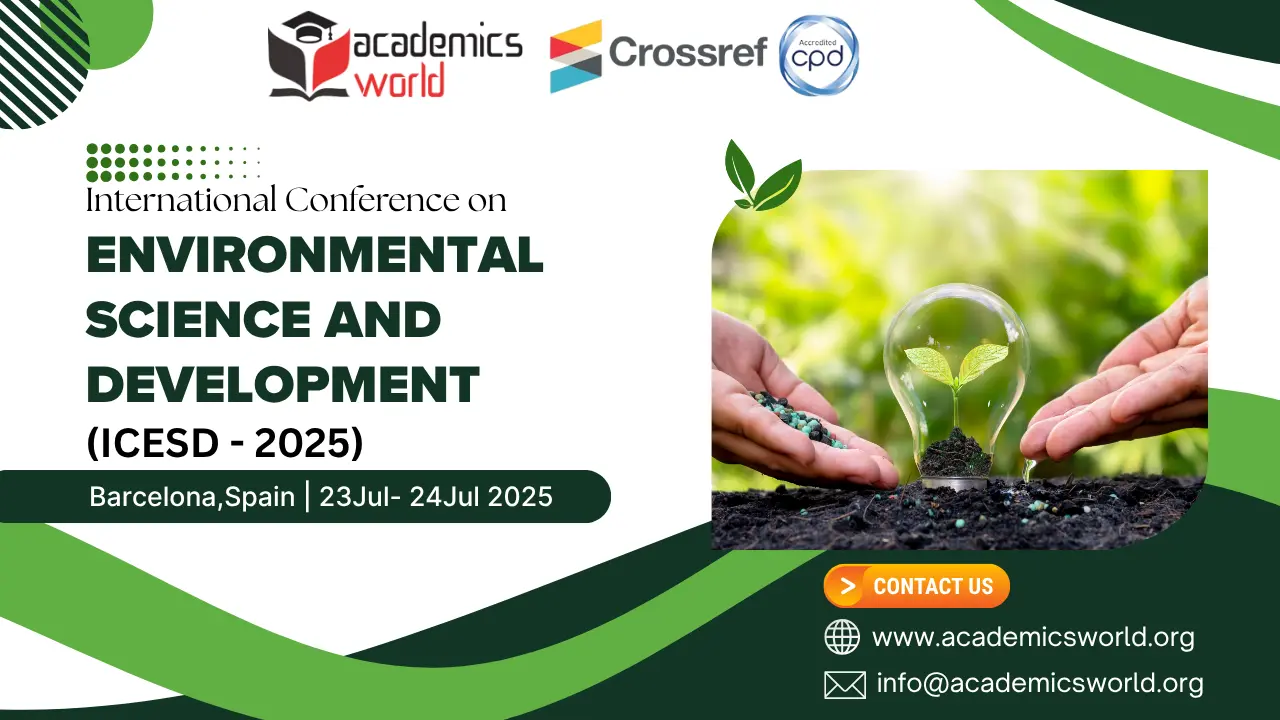 academics world
Crossref
Accredited cpd

International Conference on
ENVIRONMENTAL SCIENCE AND DEVELOPMENT
(ICESD - 2025)

Barcelona,Spain | 23Jul- 24Jul 2025

> CONTACT US
www.academicsworld.org
info@academicsworld.org